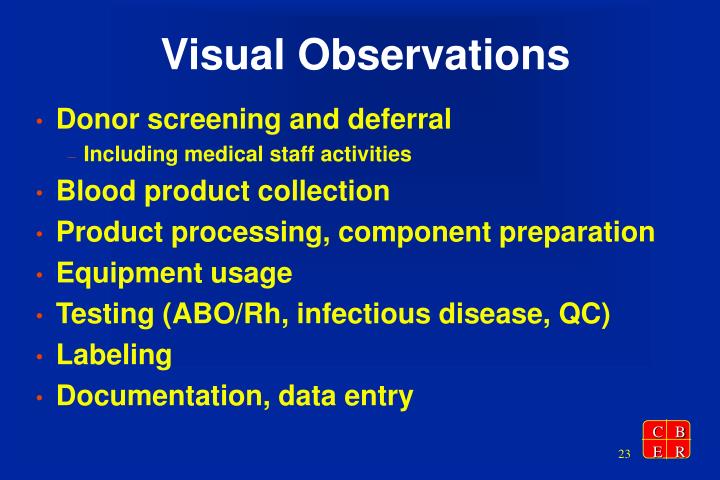 Visual Observations

• Donor screening and deferral
– Including medical staff activities
• Blood product collection
• Product processing, component preparation
• Equipment usage
• Testing (ABO/Rh, infectious disease, QC)
• Labeling
• Documentation, data entry

23

C B
E R